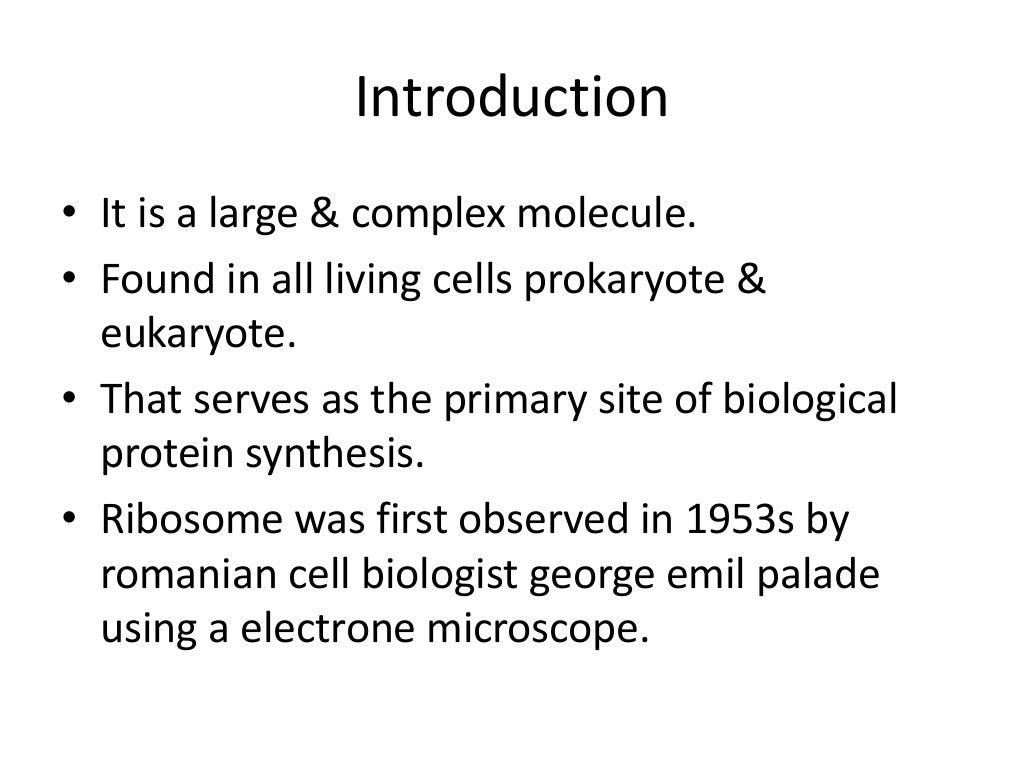 Introduction

• It is a large & complex molecule.
• Found in all living cells prokaryote & eukaryote.
• That serves as the primary site of biological protein synthesis.
• Ribosome was first observed in 1953s by romanian cell biologist george emil palade using a electrone microscope.